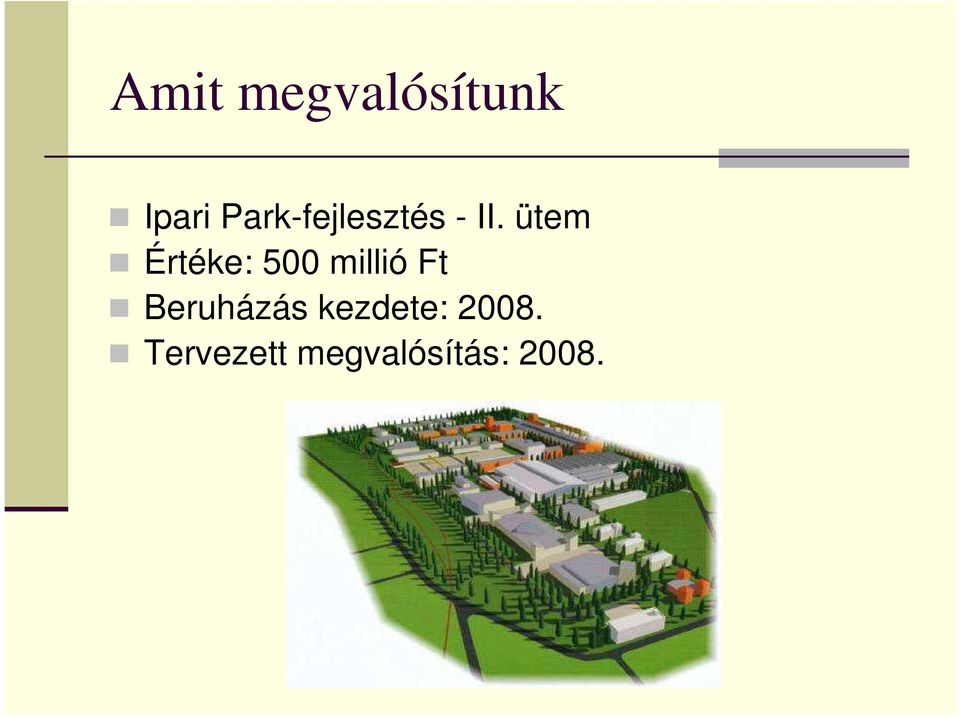 Amit megvalósítunk

Ipari Park-fejlesztés - II. ütem
Értéke: 500 millió Ft
Beruházás kezdete: 2008.
Tervezett megvalósítás: 2008.